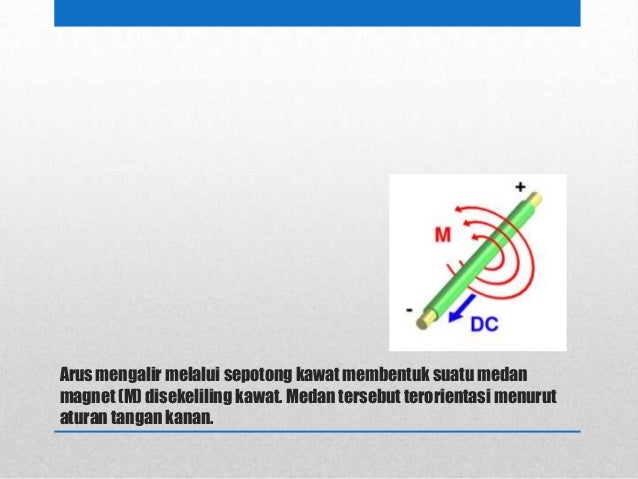 +

M

-

DC

Arus mengalir melalui sepotong kawat membentuk suatu medan magnet (M) disekeliling kawat. Medan tersebut terorientasi menurut aturan tangan kanan.